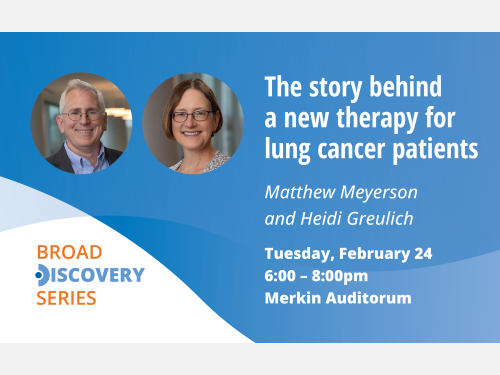 The story behind a new therapy for lung cancer patients

Matthew Meyerson and Heidi Greulich

Tuesday, February 24
6:00 – 8:00pm
Merkin Auditorum

BROAD
DISCOVERY
SERIES